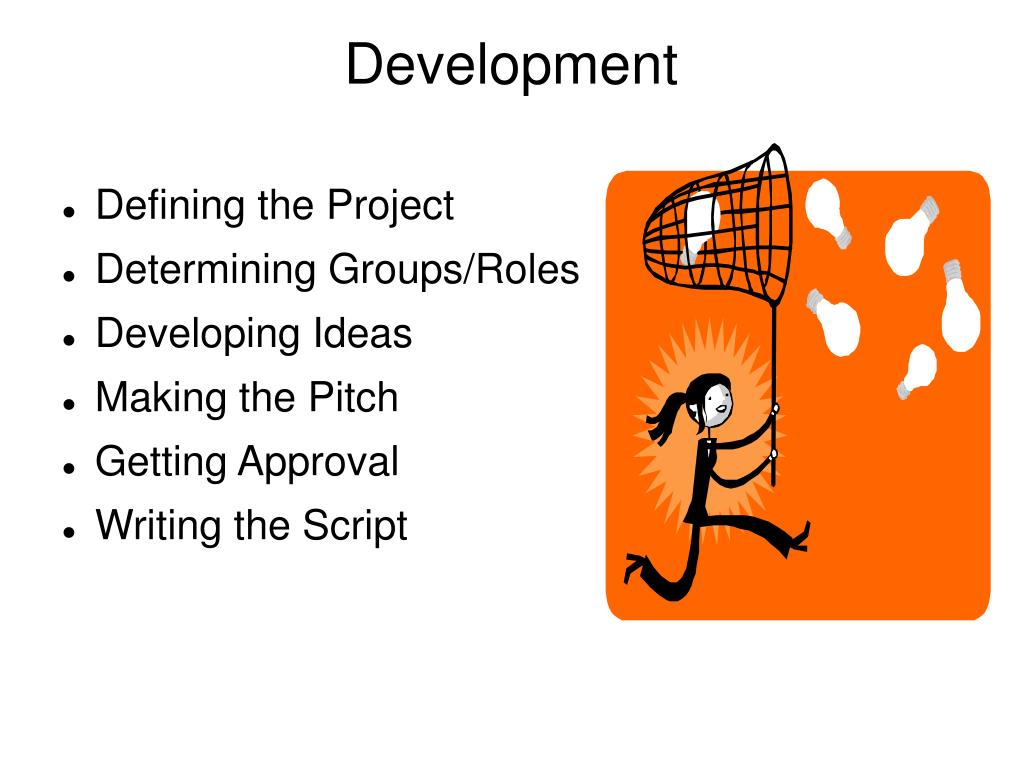 Development

- Defining the Project
- Determining Groups/Roles
- Developing Ideas
- Making the Pitch
- Getting Approval
- Writing the Script